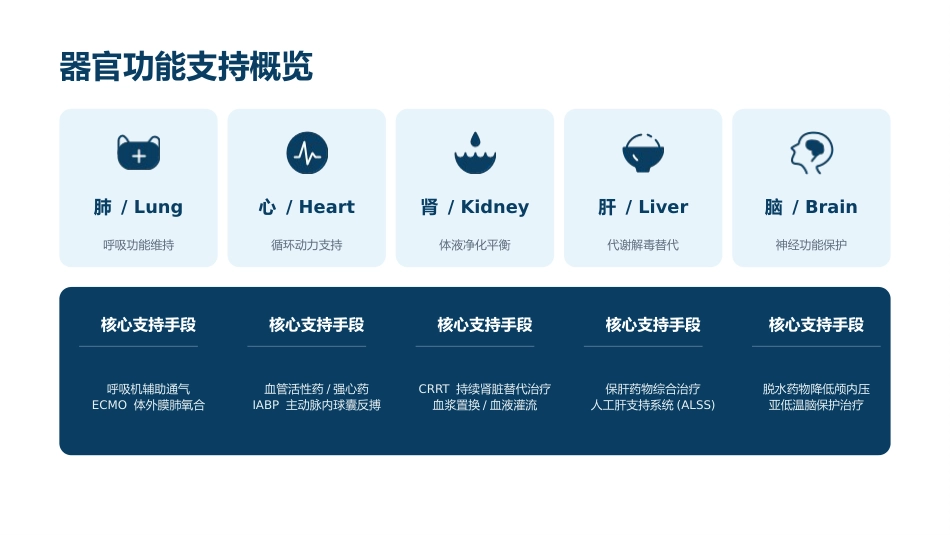 器官功能支持概览

肺 / Lung
呼吸功能维持

心 / Heart
循环动力支持

肾 / Kidney
体液净化平衡

肝 / Liver
代谢解毒替代

脑 / Brain
神经功能保护

核心支持手段
呼吸机辅助通气
ECMO 体外膜肺氧合

核心支持手段
血管活性药 / 强心药
IABP 主动脉内球囊反搏

核心支持手段
CRRT 持续肾脏替代治疗
血浆置换 / 血液灌流

核心支持手段
保肝药物综合治疗
人工肝支持系统 (ALSS)

核心支持手段
脱水药物降低颅内压
亚低温脑保护治疗